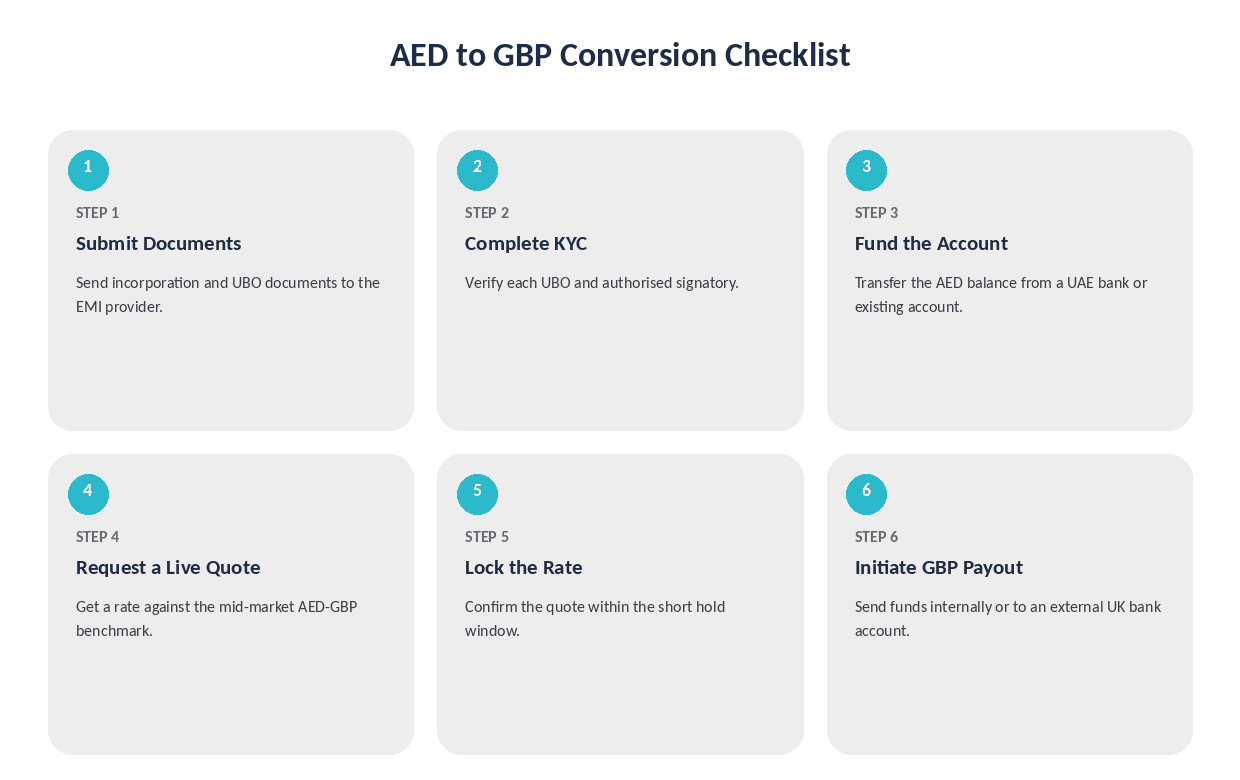 AED to GBP Conversion Checklist

1

STEP 1

Submit Documents

Send incorporation and UBO documents to the EMI provider.

2

STEP 2

Complete KYC

Verify each UBO and authorised signatory.

3

STEP 3

Fund the Account

Transfer the AED balance from a UAE bank or existing account.

4

STEP 4

Request a Live Quote

Get a rate against the mid-market AED-GBP benchmark.

5

STEP 5

Lock the Rate

Confirm the quote within the short hold window.

6

STEP 6

Initiate GBP Payout

Send funds internally or to an external UK bank account.